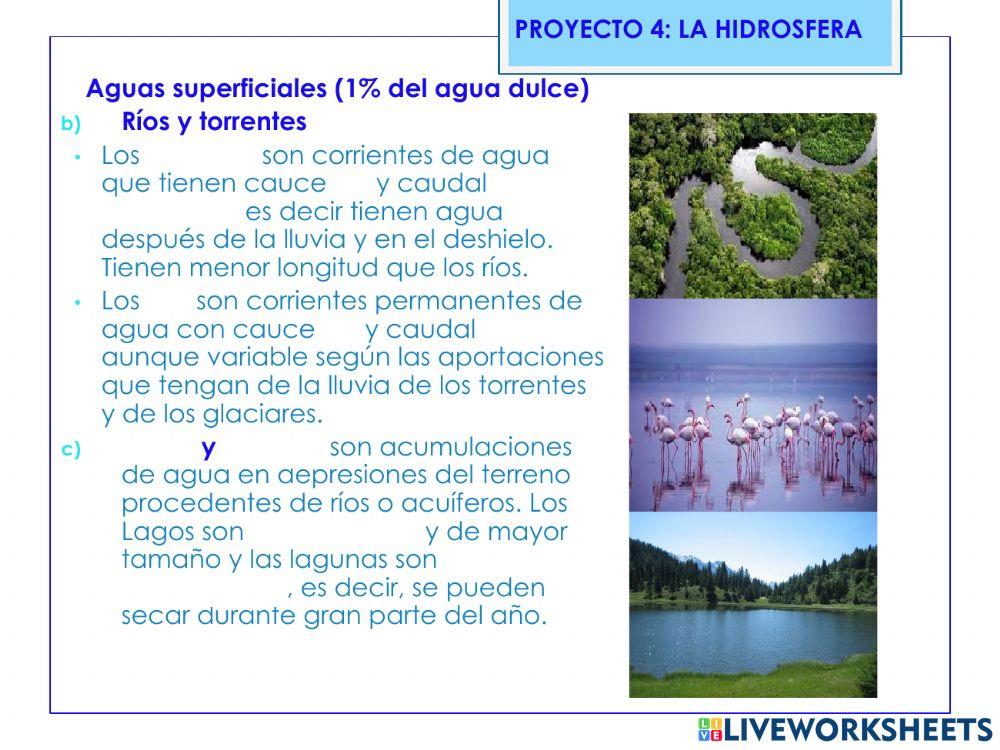 PROYECTO 4: LA HIDROSFERA

Aguas superficiales (1% del agua dulce)

b) Ríos y torrentes

• Los son corrientes de agua que tienen cauce y caudal es decir tienen agua después de la lluvia y en el deshielo. Tienen menor longitud que los ríos.

• Los son corrientes permanentes de agua con cauce y caudal aunque variable según las aportaciones que tengan de la lluvia de los torrentes y de los glaciares.

c) y son acumulaciones de agua en aepresiones del terreno procedentes de ríos o acuíferos. Los Lagos son y de mayor tamaño y las lagunas son , es decir, se pueden secar durante gran parte del año.

LIVEWORKSHEETS